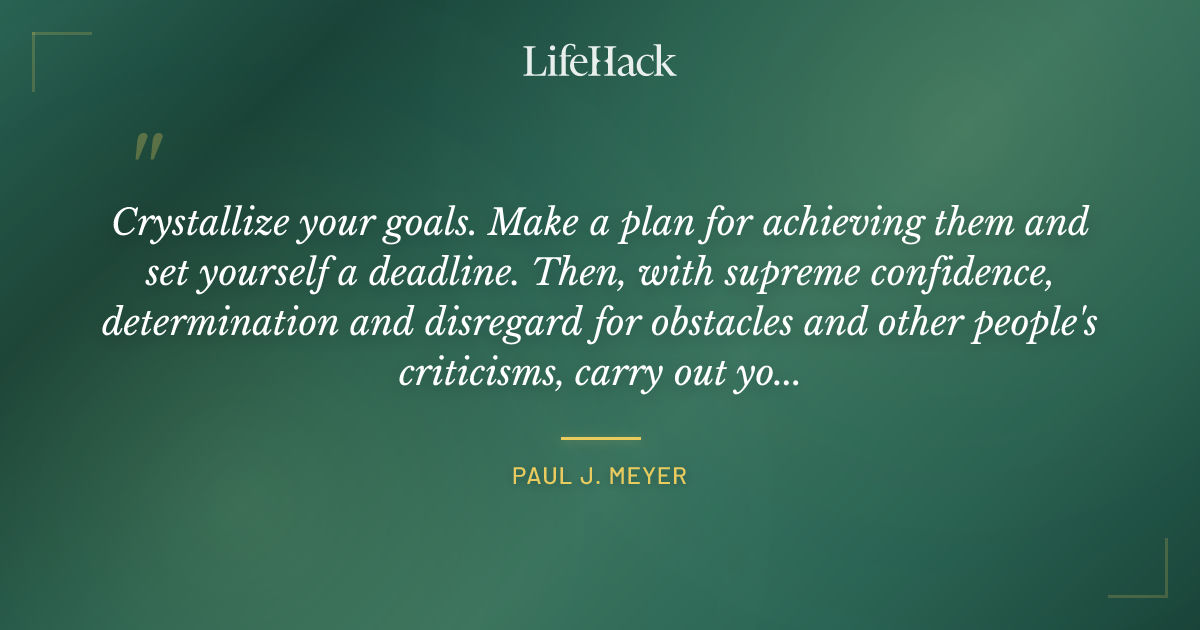 LifeHack

"

Crystallize your goals. Make a plan for achieving them and set yourself a deadline. Then, with supreme confidence, determination and disregard for obstacles and other people's criticisms, carry out yo...

PAUL J. MEYER